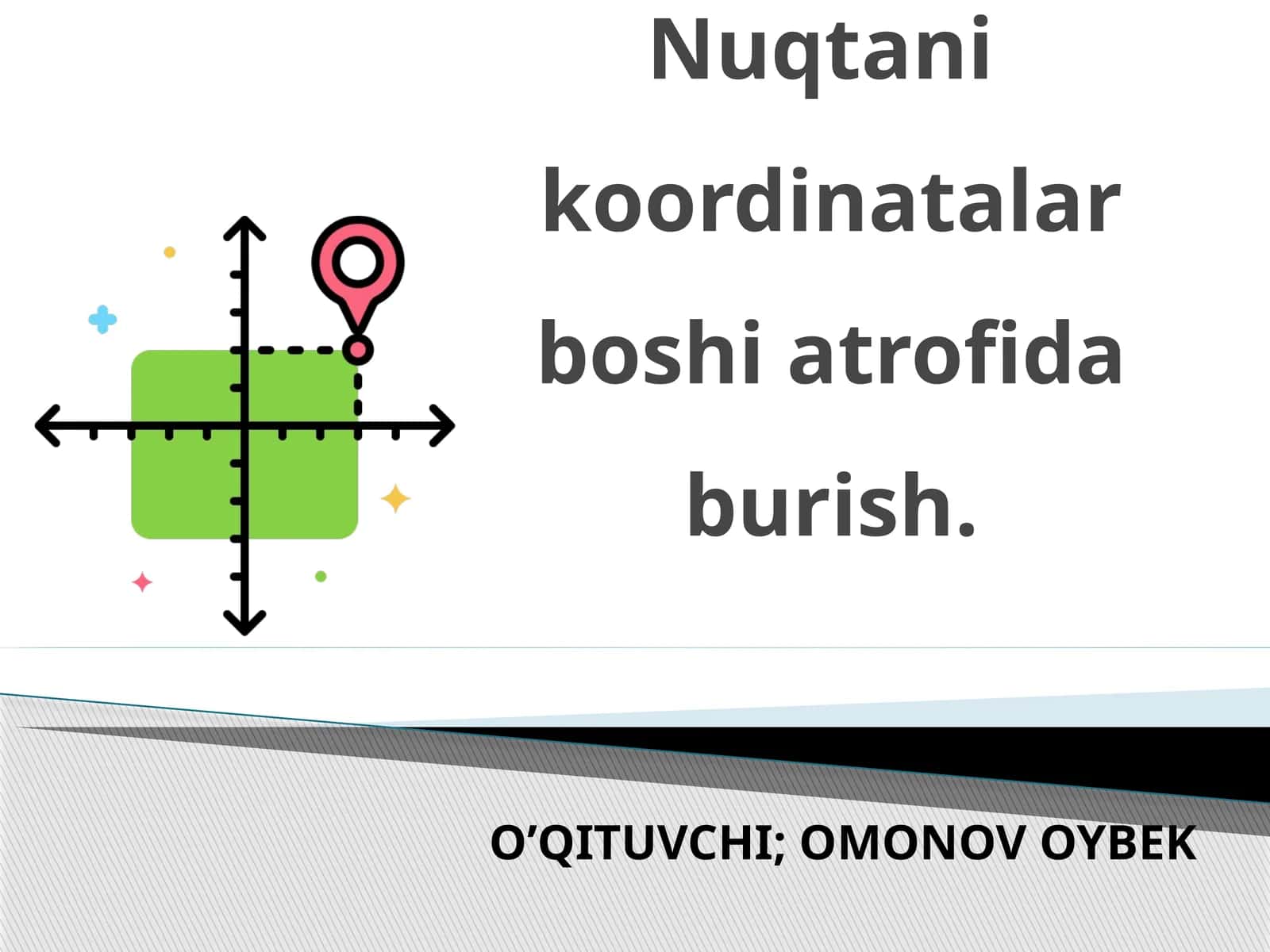 Nuqtani koordinatalar boshi atrofida burish.

O’QITUVCHI; OMONOV OYBEK